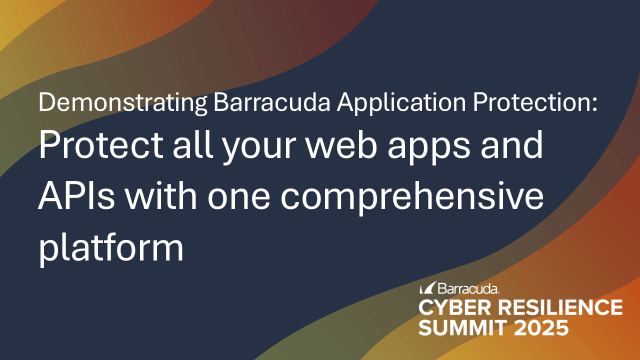 Demonstrating Barracuda Application Protection:
Protect all your web apps and APIs with one comprehensive platform

Barracuda.
CYBER RESILIENCE SUMMIT 2025